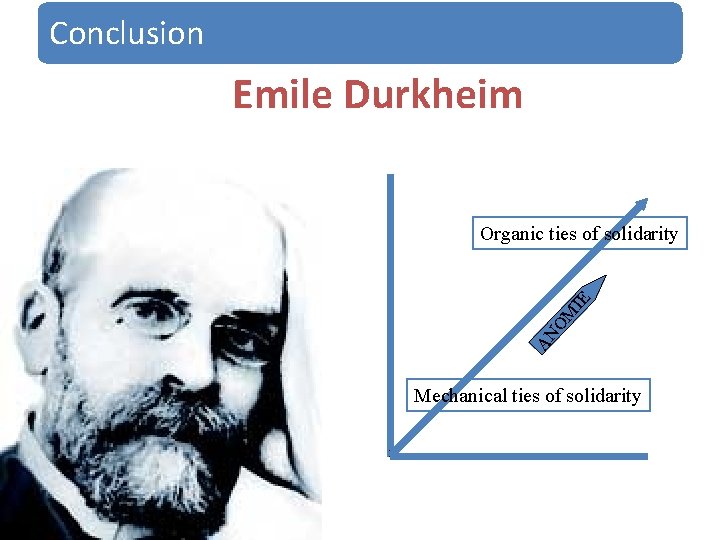 Conclusion

Emile Durkheim

Organic ties of solidarity

ANOMIE

Mechanical ties of solidarity